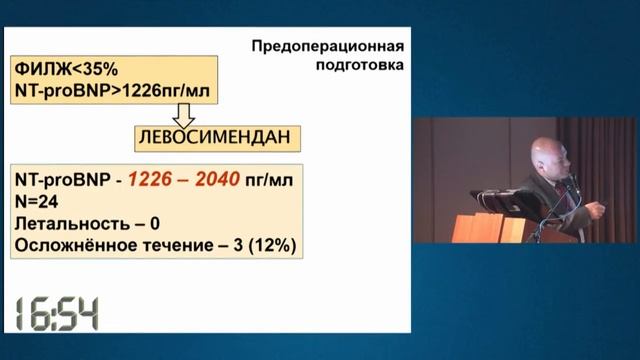 Предоперационная подготовка

ФИЛЖ<35%
NT-proBNP>1226пг/мл

ЛЕВОСИМЕНДАН

NT-proBNP - 1226 – 2040 пг/мл
N=24
Летальность – 0
Осложнённое течение – 3 (12%)

16:54